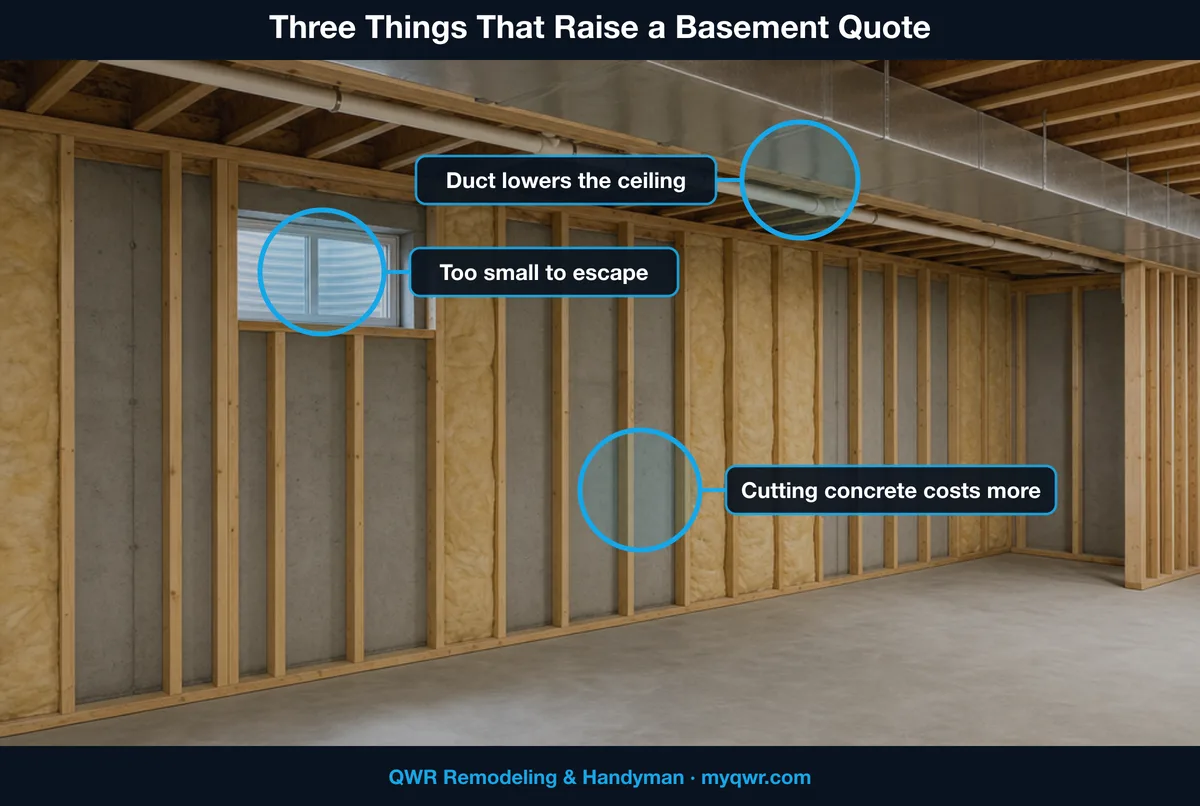 Three Things That Raise a Basement Quote

Duct lowers the ceiling

Too small to escape

Cutting concrete costs more

QWR Remodeling & Handyman · myqwr.com